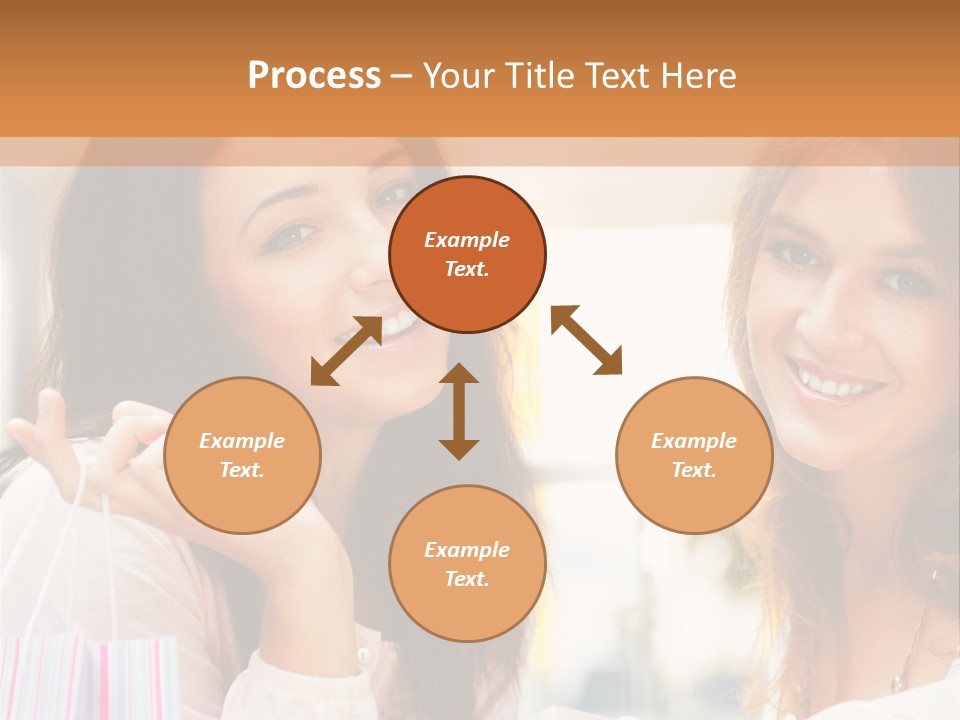 Process – Your Title Text Here

Example Text.

Example Text.

Example Text.

Example Text.